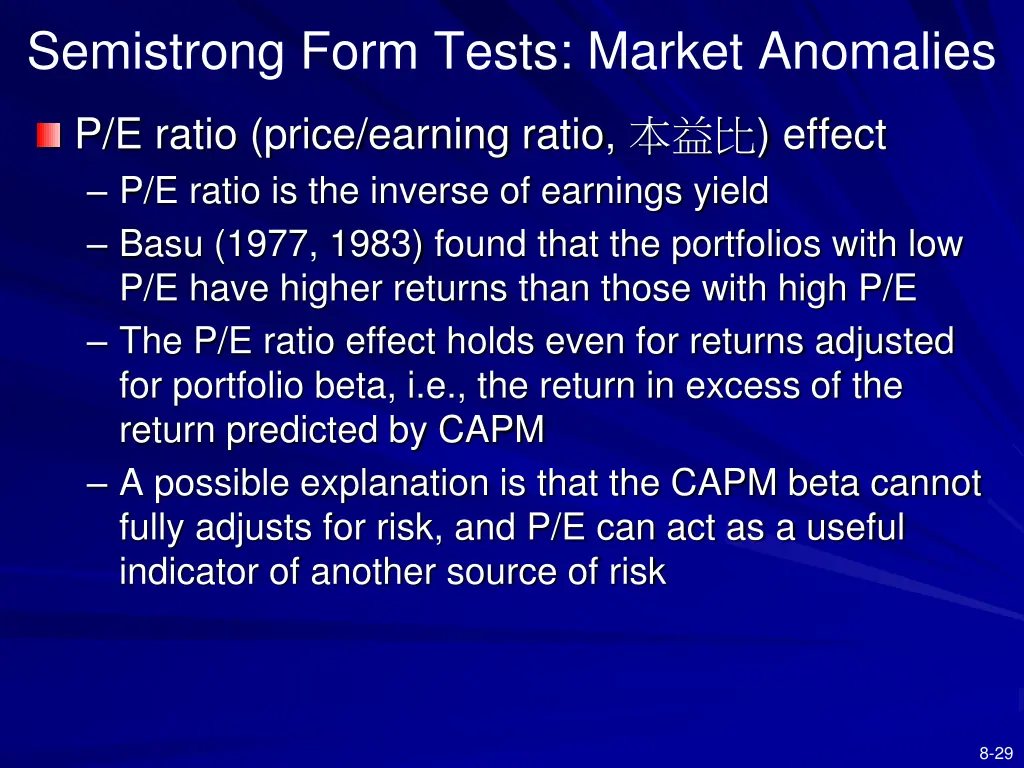 Semistrong Form Tests: Market Anomalies

P/E ratio (price/earning ratio, 本益比) effect

– P/E ratio is the inverse of earnings yield

– Basu (1977, 1983) found that the portfolios with low P/E have higher returns than those with high P/E

– The P/E ratio effect holds even for returns adjusted for portfolio beta, i.e., the return in excess of the return predicted by CAPM

– A possible explanation is that the CAPM beta cannot fully adjusts for risk, and P/E can act as a useful indicator of another source of risk

8-29